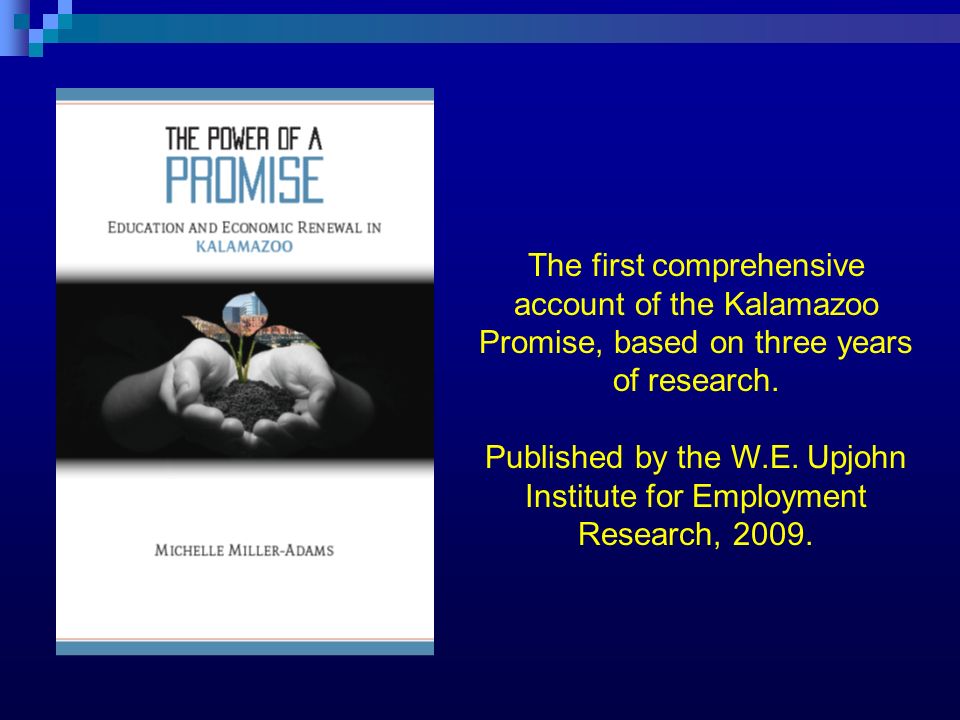 THE POWER OF A PROMISE

EDUCATION AND ECONOMIC RENEWAL IN KALAMAZOO

MICHELLE MILLER-ADAMS

The first comprehensive account of the Kalamazoo Promise, based on three years of research.

Published by the W.E. Upjohn Institute for Employment Research, 2009.